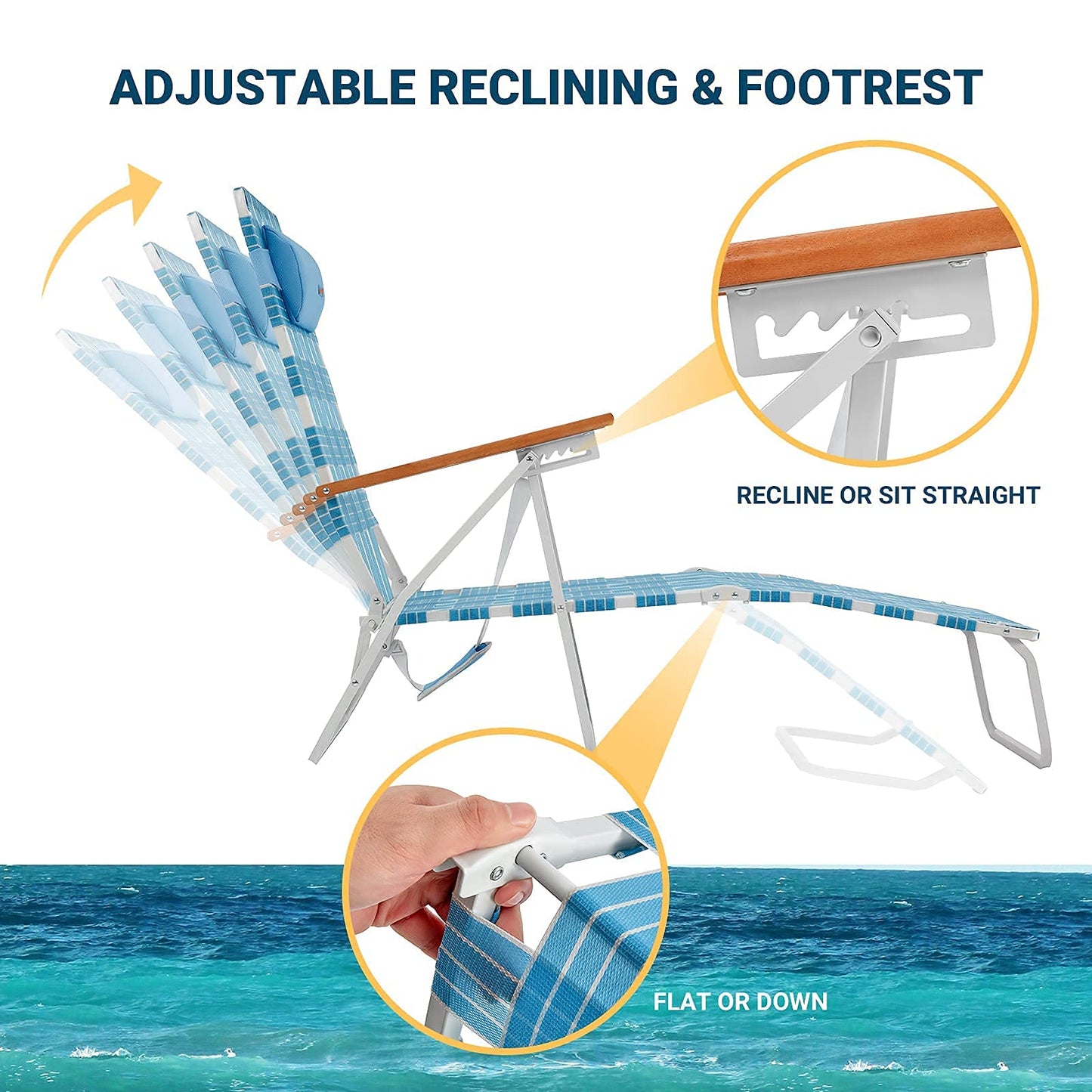 ADJUSTABLE RECLINING & FOOTREST

RECLINE OR SIT STRAIGHT

FLAT OR DOWN